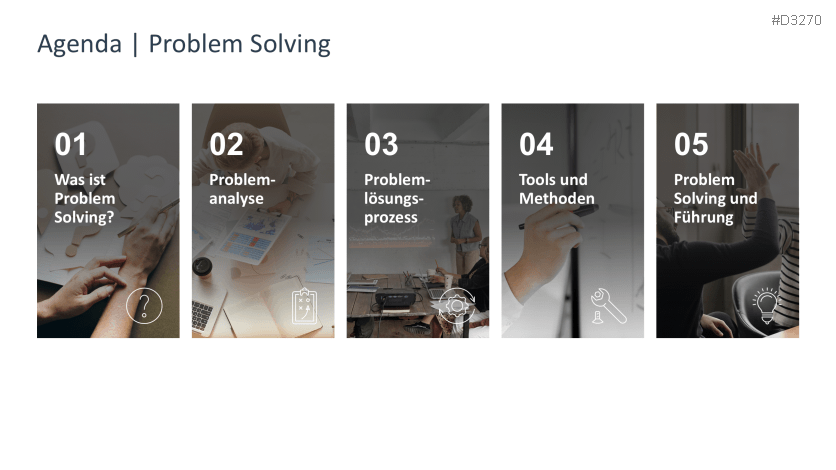 #D3270

Agenda | Problem Solving

01
Was ist Problem Solving?

02
Problemanalyse

03
Problemlösungsprozess

04
Tools und Methoden

05
Problem Solving und Führung